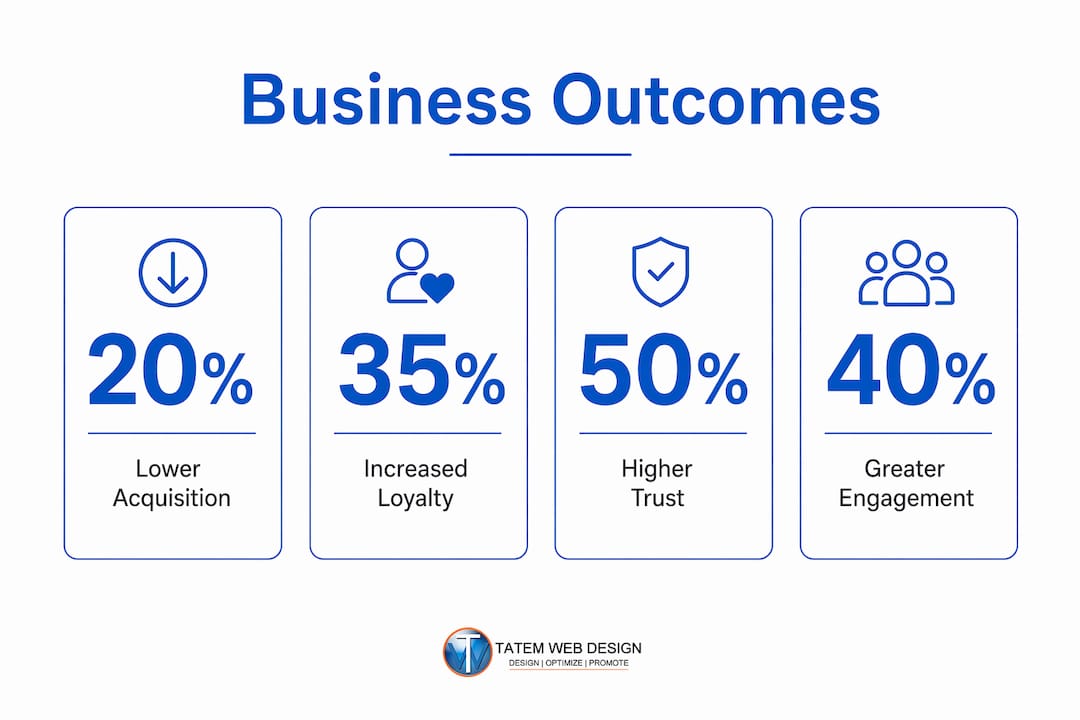 Business Outcomes

20%

Lower Acquisition

35%

Increased Loyalty

50%

Higher Trust

40%

Greater Engagement

TATEM WEB DESIGN
DESIGN | OPTIMIZE | PROMOTE